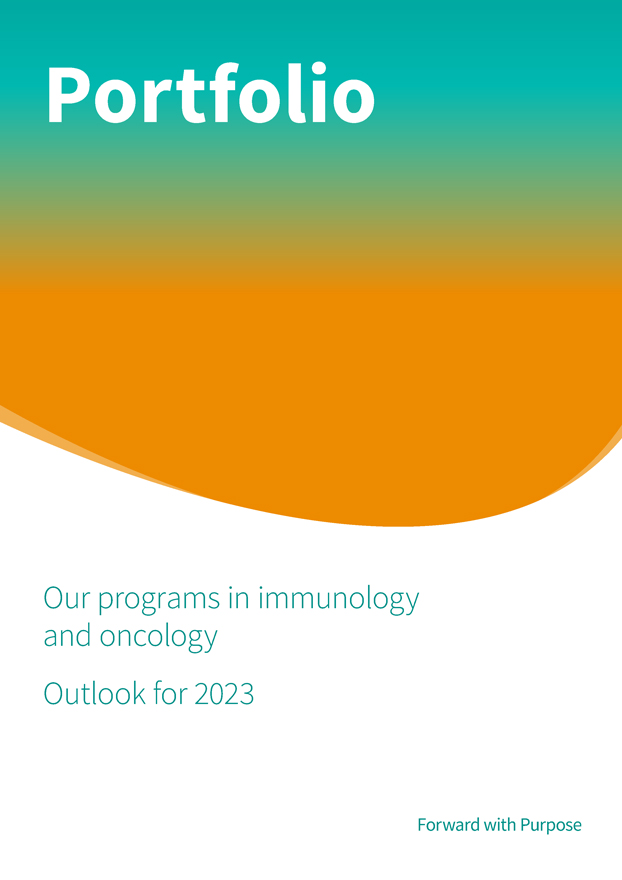 Portfolio

Our programs in immunology and oncology

Outlook for 2023

Forward with Purpose